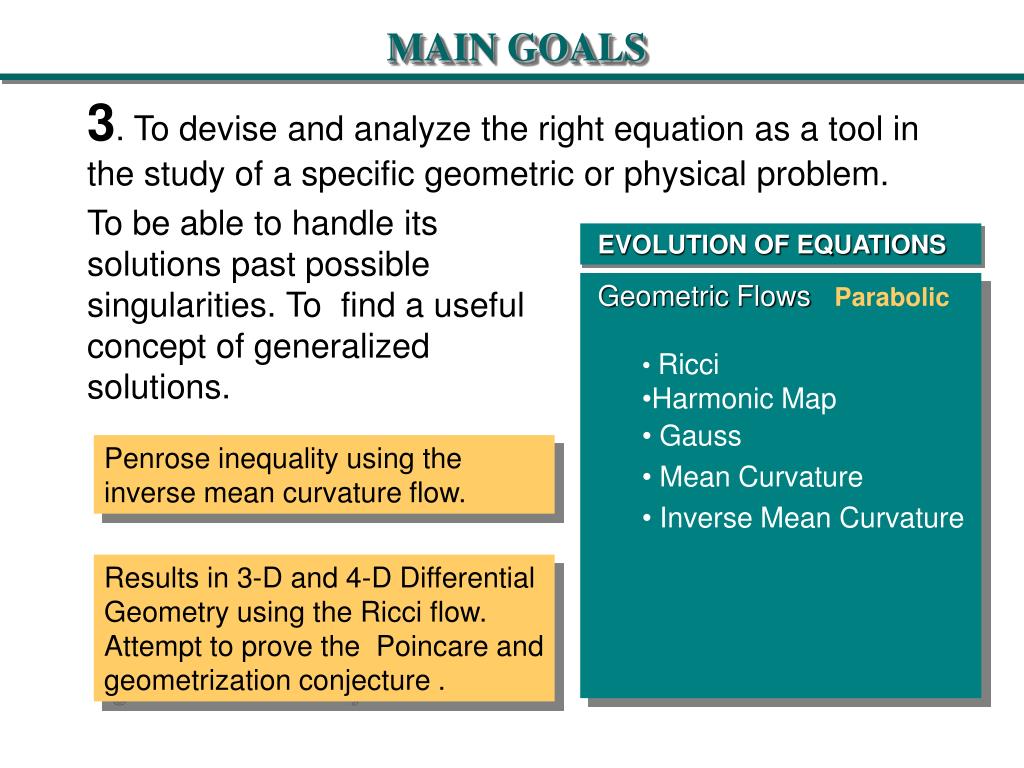 MAIN GOALS

3. To devise and analyze the right equation as a tool in the study of a specific geometric or physical problem.

To be able to handle its solutions past possible singularities. To find a useful concept of generalized solutions.

Penrose inequality using the inverse mean curvature flow.

Results in 3-D and 4-D Differential Geometry using the Ricci flow. Attempt to prove the Poincare and geometrization conjecture .

EVOLUTION OF EQUATIONS

Geometric Flows Parabolic

• Ricci
•Harmonic Map
• Gauss
• Mean Curvature
• Inverse Mean Curvature